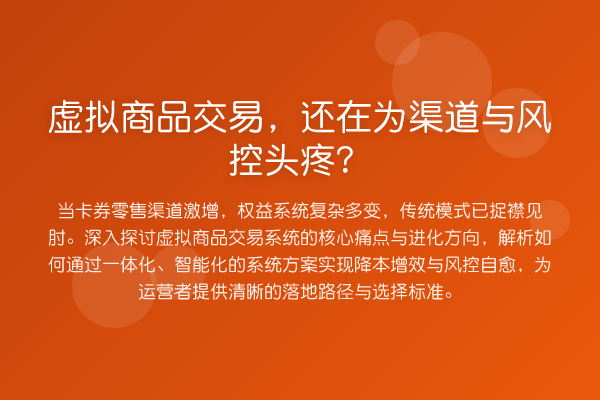 虚拟商品交易，还在为渠道与风控头疼？

当卡券零售渠道激增，权益系统复杂多变，传统模式已捉襟见肘。深入探讨虚拟商品交易系统的核心痛点与进化方向，解析如何通过一体化、智能化的系统方案实现降本增效与风控自愈，为运营者提供清晰的落地路径与选择标准。